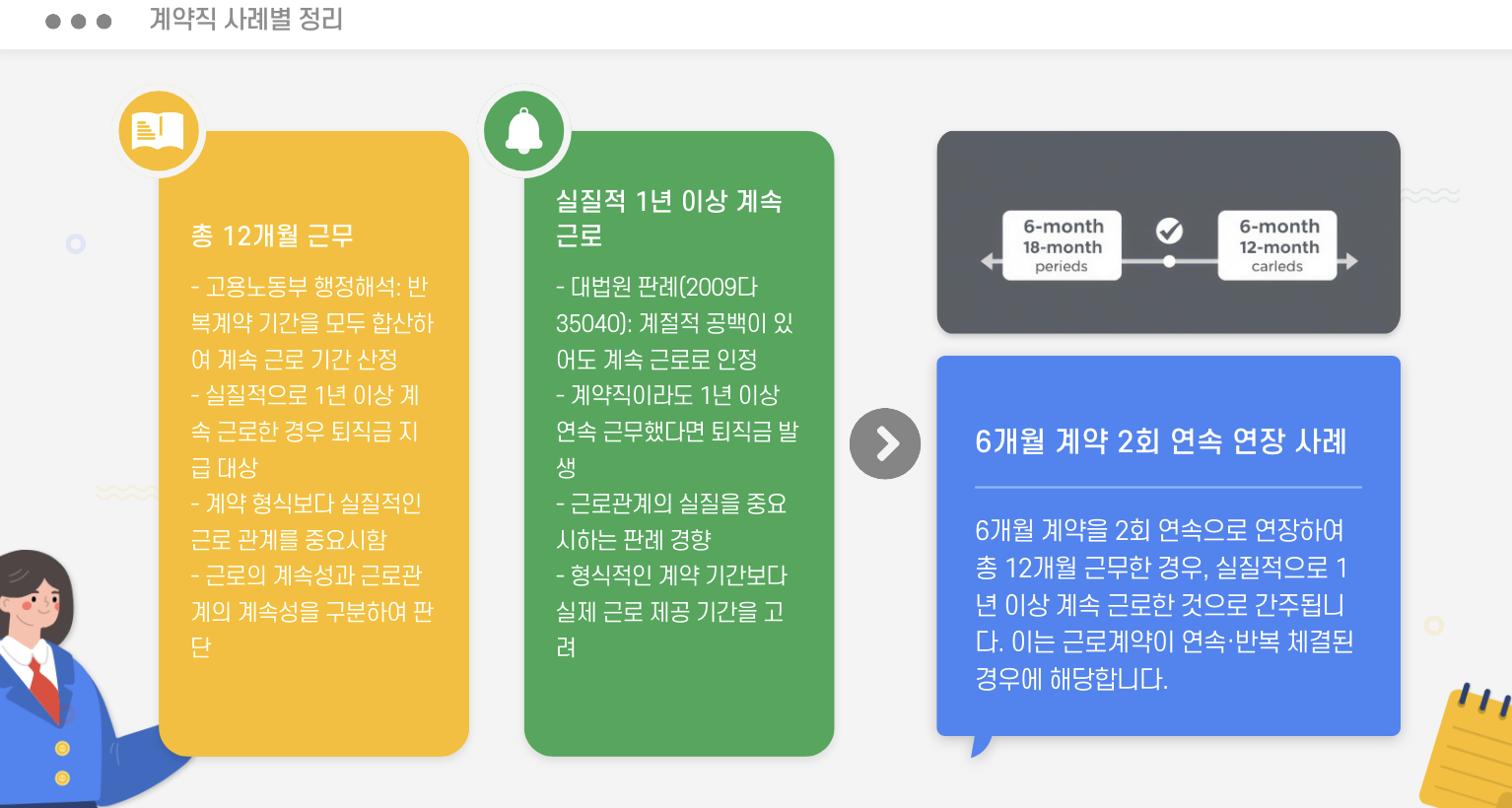 계약직 사례별 정리

총 12개월 근무

- 고용노동부 행정해석: 반복계약 기간을 모두 합산하여 계속 근로 기간 산정
- 실질적으로 1년 이상 계속 근로한 경우 퇴직금 지급 대상
- 계약 형식보다 실질적인 근로 관계를 중요시함
- 근로의 계속성과 근로관계의 계속성을 구분하여 판단

실질적 1년 이상 계속 근로

- 대법원 판례(2009다35040): 계절적 공백이 있어도 계속 근로로 인정
- 계약직이라도 1년 이상 연속 근무했다면 퇴직금 발생
- 근로관계의 실질을 중요시하는 판례 경향
- 형식적인 계약 기간보다 실제 근로 제공 기간을 고려

6-month
18-month
perieds

6-month
12-month
carleds

6개월 계약 2회 연속 연장 사례

6개월 계약을 2회 연속으로 연장하여 총 12개월 근무한 경우, 실질적으로 1년 이상 계속 근로한 것으로 간주됩니다. 이는 근로계약이 연속·반복 체결된 경우에 해당합니다.